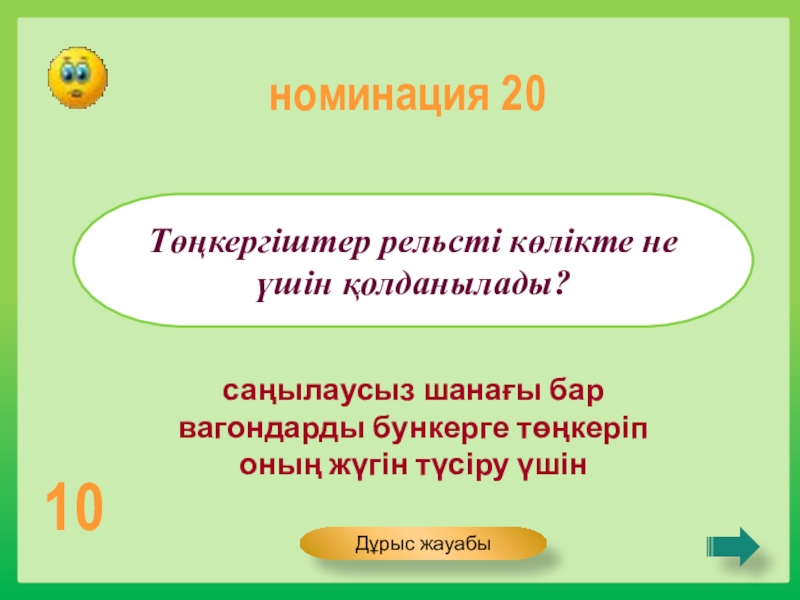 номинация 20

Төңкергіштер рельсті көлікте не үшін қолданылады?

саңылаусыз шанағы бар вагондарды бункерге төңкеріп оның жүгін түсіру үшін

10

Дұрыс жауабы